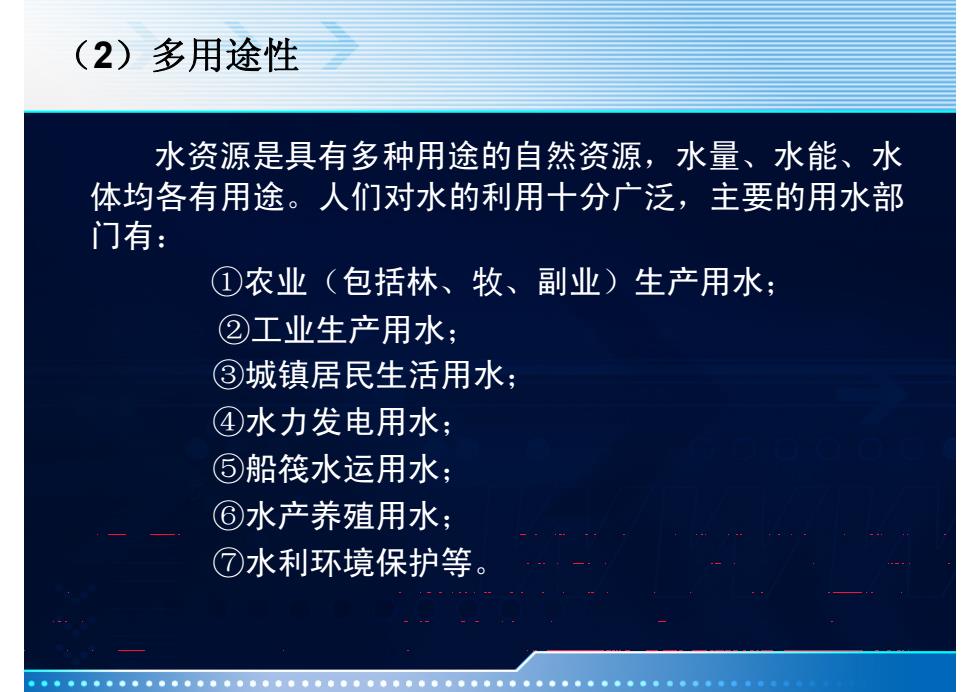 （2）多用途性

水资源是具有多种用途的自然资源，水量、水能、水体均各有用途。人们对水的利用十分广泛，主要的用水部门有：

①农业（包括林、牧、副业）生产用水；
②工业生产用水；
③城镇居民生活用水；
④水力发电用水；
⑤船筏水运用水；
⑥水产养殖用水；
⑦水利环境保护等。